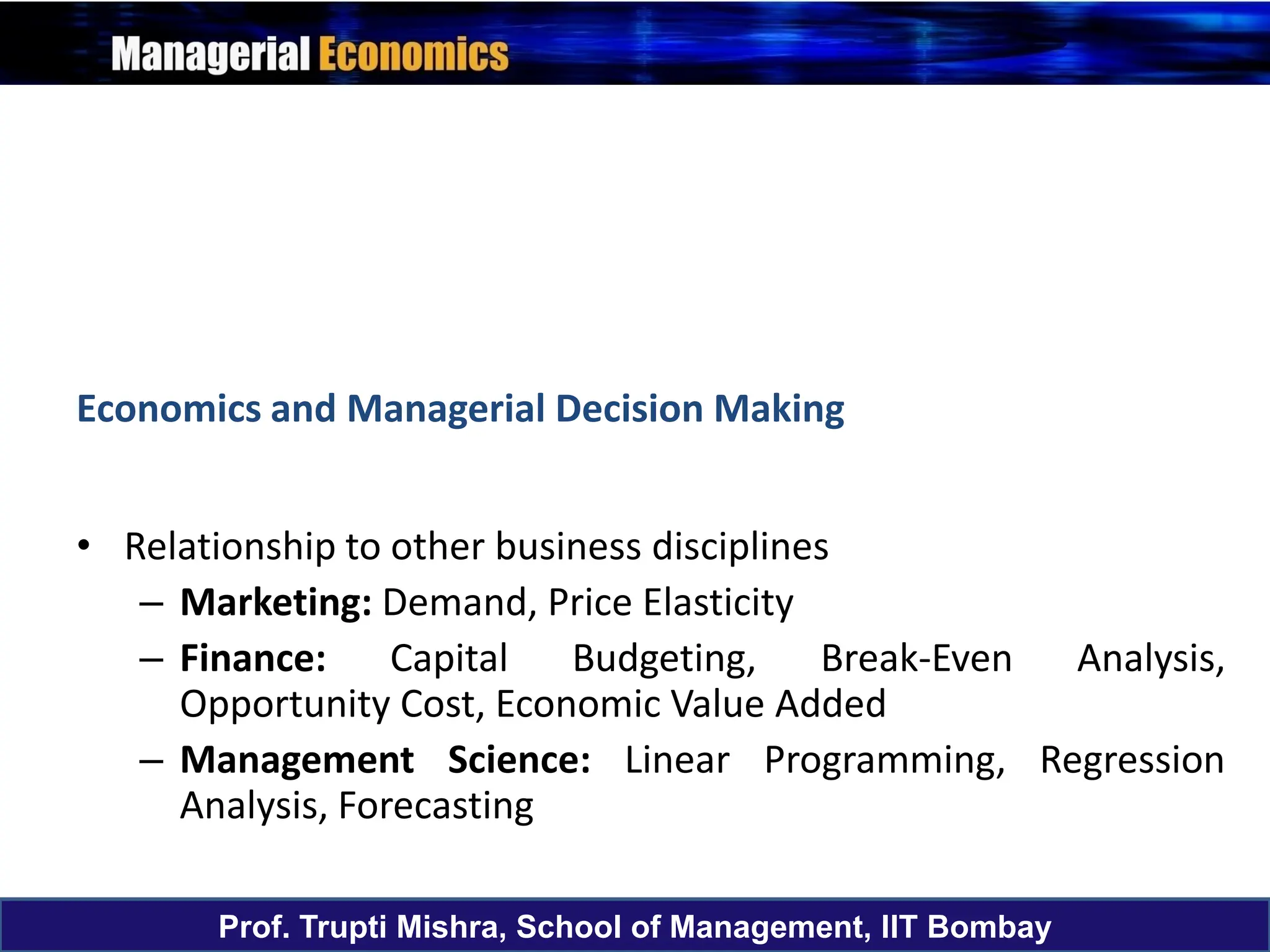 Managerial Economics

Economics and Managerial Decision Making

• Relationship to other business disciplines
– Marketing: Demand, Price Elasticity
– Finance: Capital Budgeting, Break-Even Analysis, Opportunity Cost, Economic Value Added
– Management Science: Linear Programming, Regression Analysis, Forecasting

Prof. Trupti Mishra, School of Management, IIT Bombay